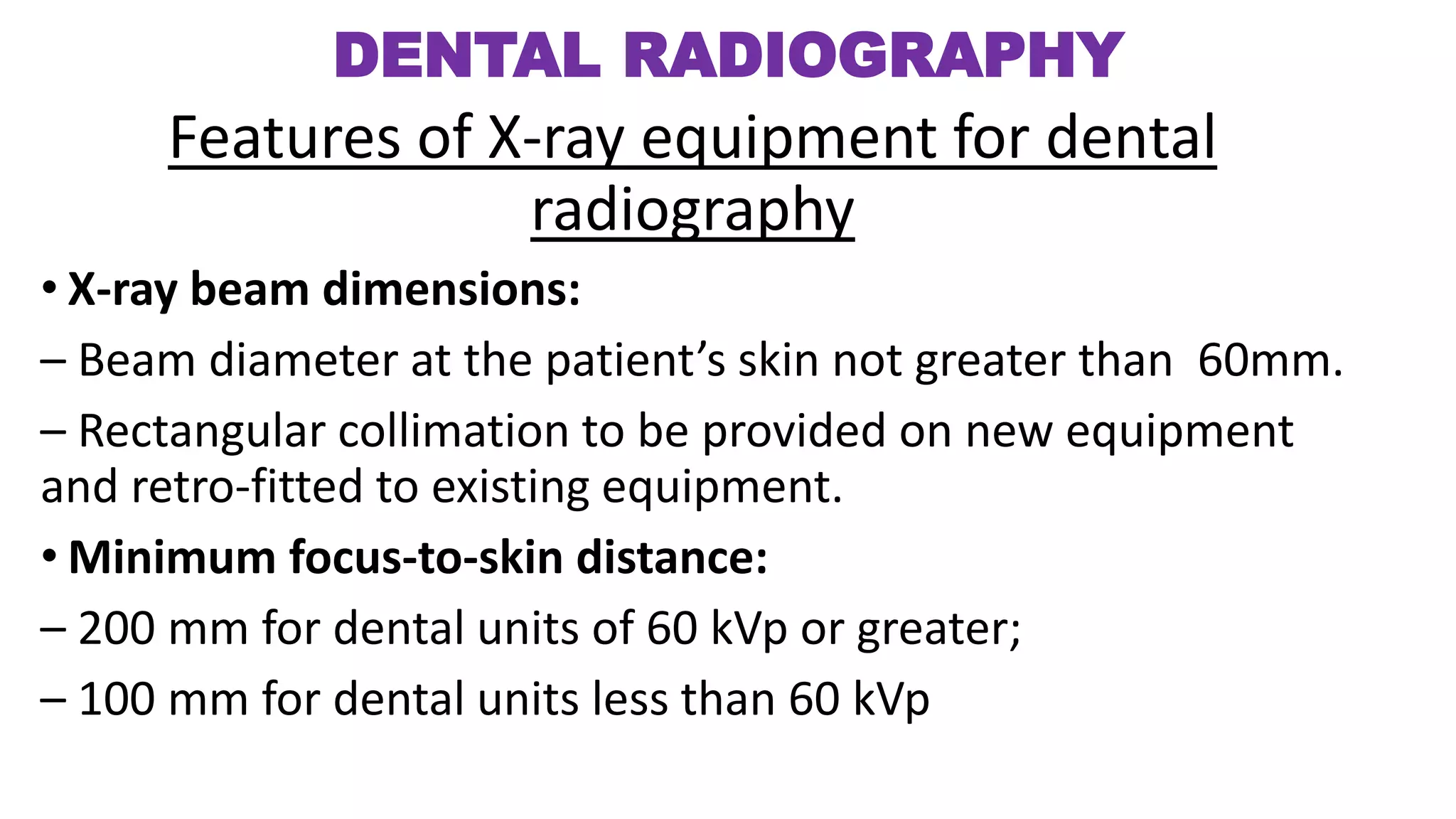 DENTAL RADIOGRAPHY

Features of X-ray equipment for dental radiography

• X-ray beam dimensions:

– Beam diameter at the patient’s skin not greater than 60mm.

– Rectangular collimation to be provided on new equipment and retro-fitted to existing equipment.

• Minimum focus-to-skin distance:

– 200 mm for dental units of 60 kVp or greater;

– 100 mm for dental units less than 60 kVp